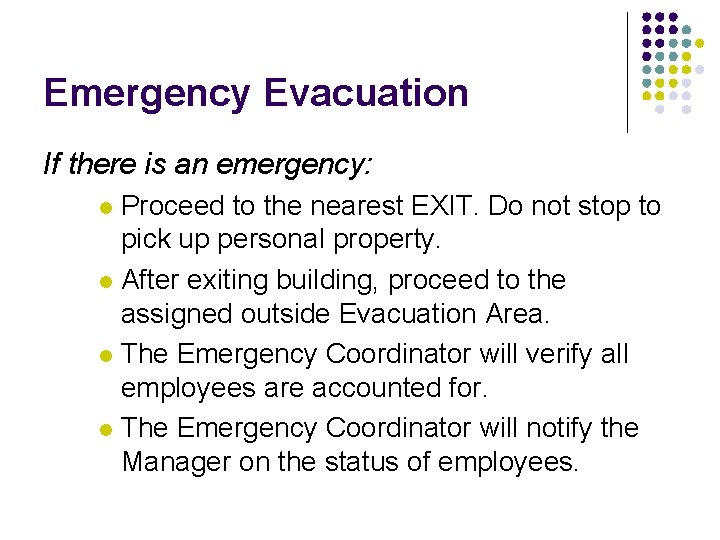 Emergency Evacuation

If there is an emergency:

- Proceed to the nearest EXIT. Do not stop to pick up personal property.
- After exiting building, proceed to the assigned outside Evacuation Area.
- The Emergency Coordinator will verify all employees are accounted for.
- The Emergency Coordinator will notify the Manager on the status of employees.